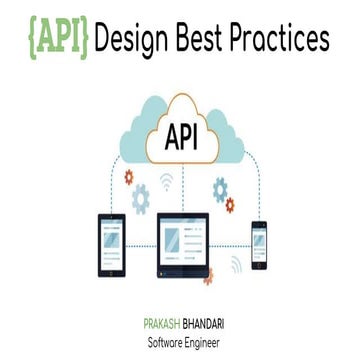 {API} Design Best Practices

API

PRAKASH BHANDARI
Software Engineer